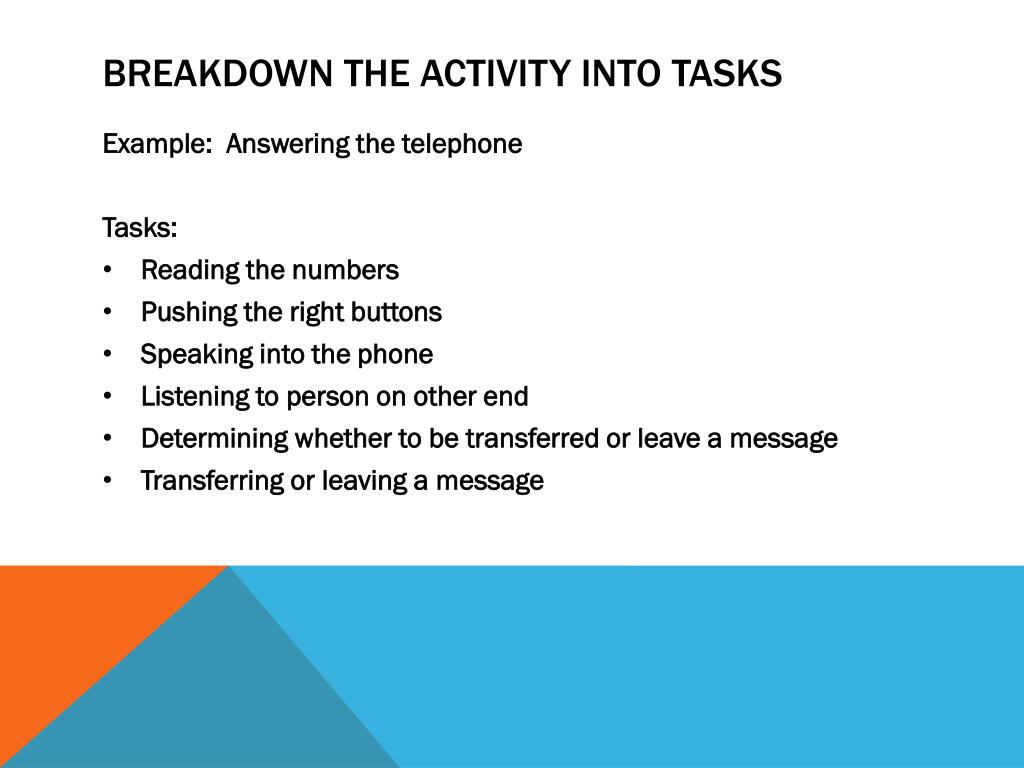 BREAKDOWN THE ACTIVITY INTO TASKS

Example: Answering the telephone

Tasks:
• Reading the numbers
• Pushing the right buttons
• Speaking into the phone
• Listening to person on other end
• Determining whether to be transferred or leave a message
• Transferring or leaving a message